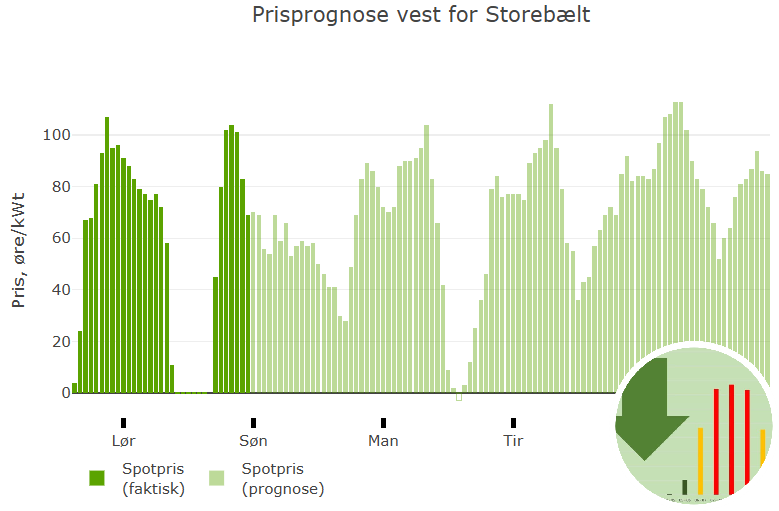 Prisprognose vest for Storebælt

Pris, øre/kWt

100
80
60
40
20
0

Lør
Søn
Man
Tir

Spotpris (faktisk)
Spotpris (prognose)